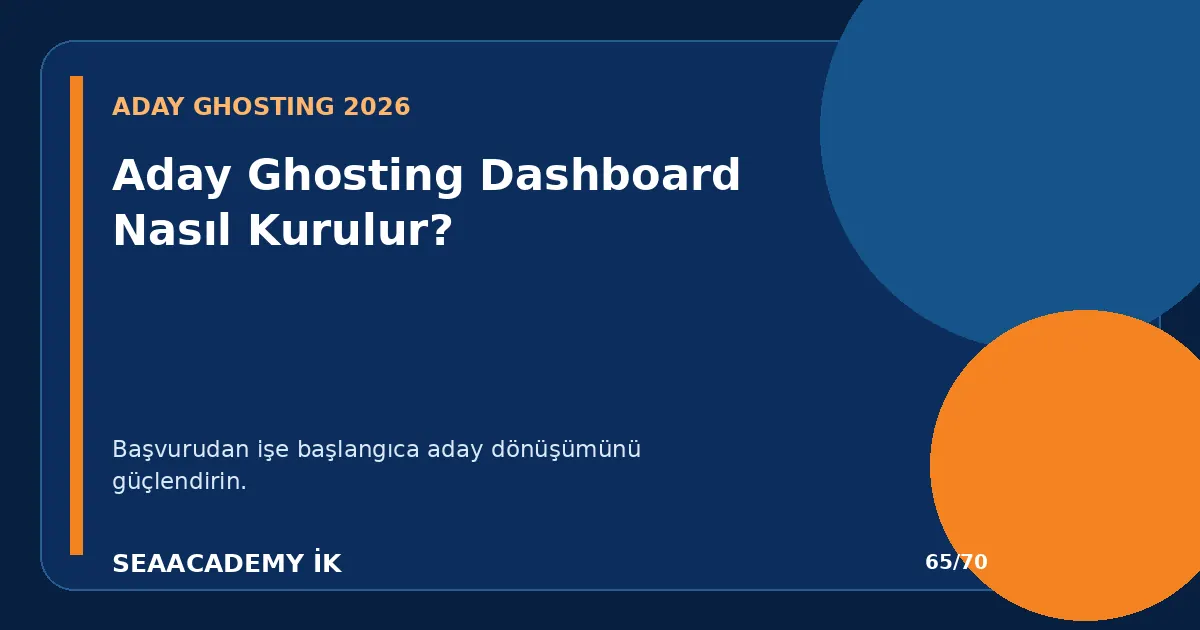 ADAY GHOSTING 2026

Aday Ghosting Dashboard Nasıl Kurulur?

Başvurudan işe başlangıca aday dönüşümünü güçlendirin.

SEAACADEMY İK

65/70